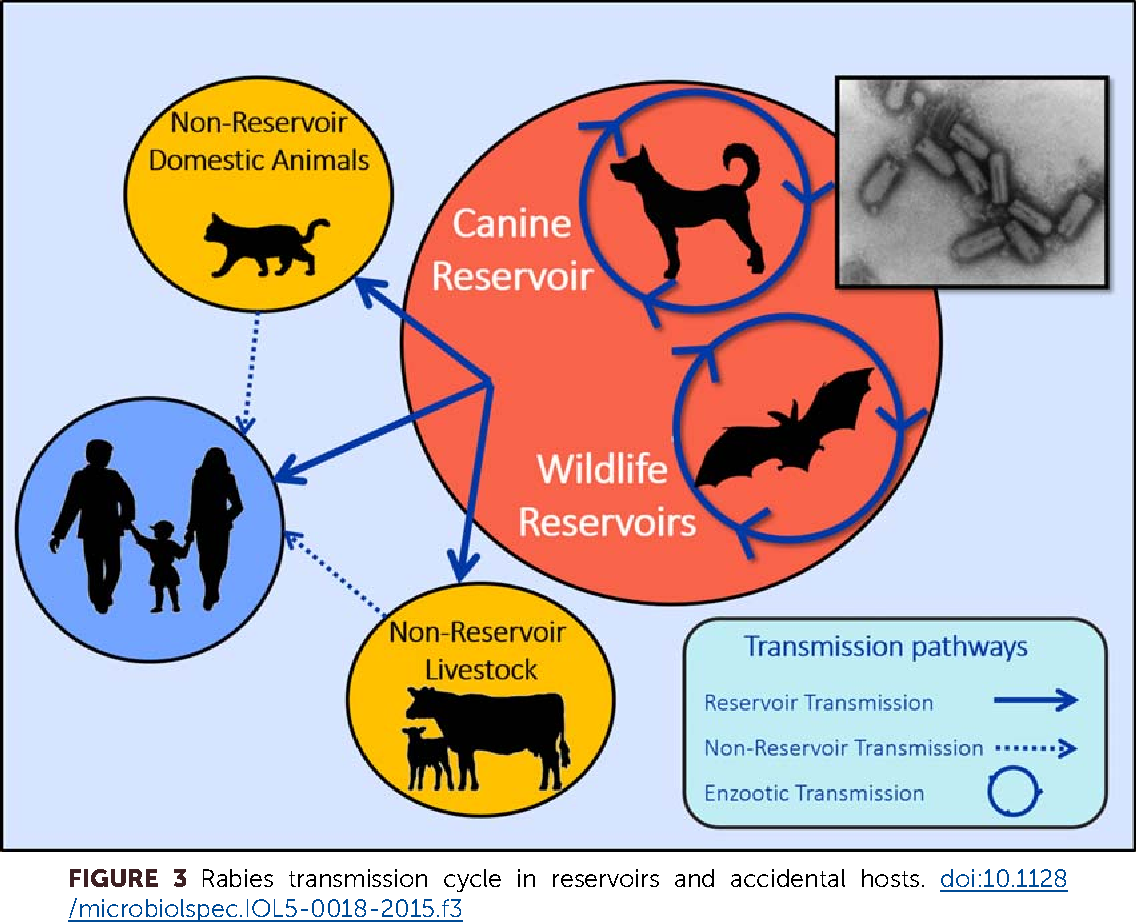 Non-Reservoir Domestic Animals

Canine Reservoir

Wildlife Reservoirs

Non-Reservoir Livestock

Transmission pathways

Reservoir Transmission

Non-Reservoir Transmission

Enzootic Transmission

FIGURE 3 Rabies transmission cycle in reservoirs and accidental hosts. doi:10.1128/microbiolspec.IOL5-0018-2015.f3